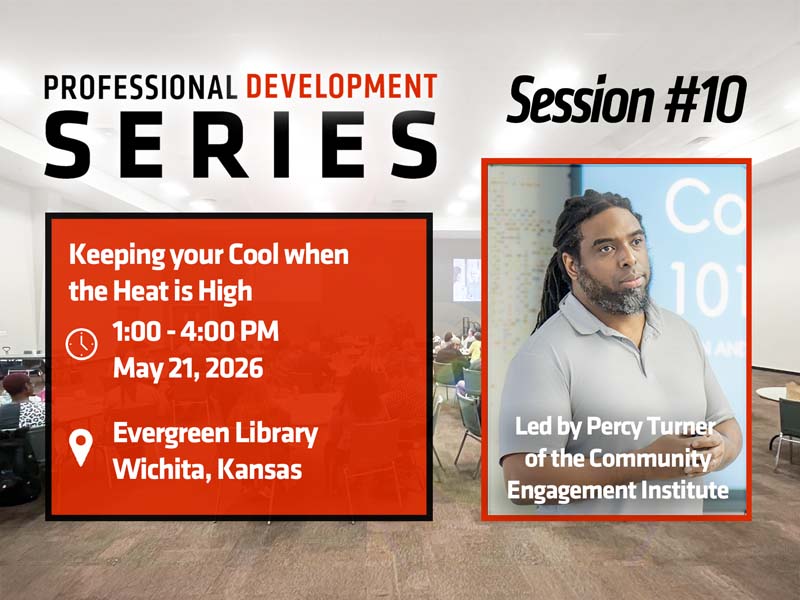 PROFESSIONAL DEVELOPMENT
SERIES

Session #10

Keeping your Cool when the Heat is High

1:00 - 4:00 PM
May 21, 2026

Evergreen Library
Wichita, Kansas

Co
101

Led by Percy Turner of the Community Engagement Institute